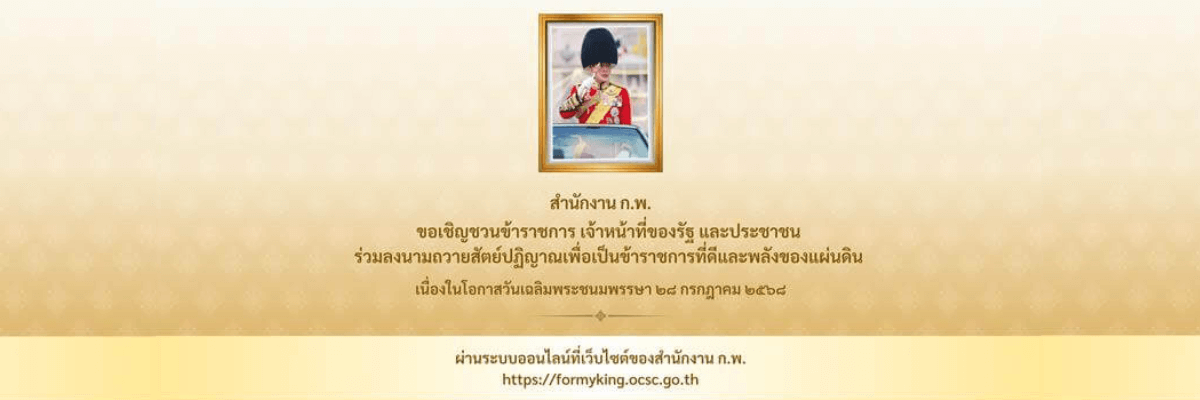 สำนักงาน ก.พ.
ขอเชิญชวนข้าราชการ เจ้าหน้าที่ของรัฐ และประชาชน
ร่วมลงนามถวายสัตย์ปฏิญาณเพื่อเป็นข้าราชการที่ดีและพลังของแผ่นดิน
เนื่องในโอกาสวันเฉลิมพระชนมพรรษา ๒๘ กรกฎาคม ๒๕๖๘

ผ่านระบบออนไลน์ที่เว็บไซต์ของสำนักงาน ก.พ.
https://formyking.ocsc.go.th